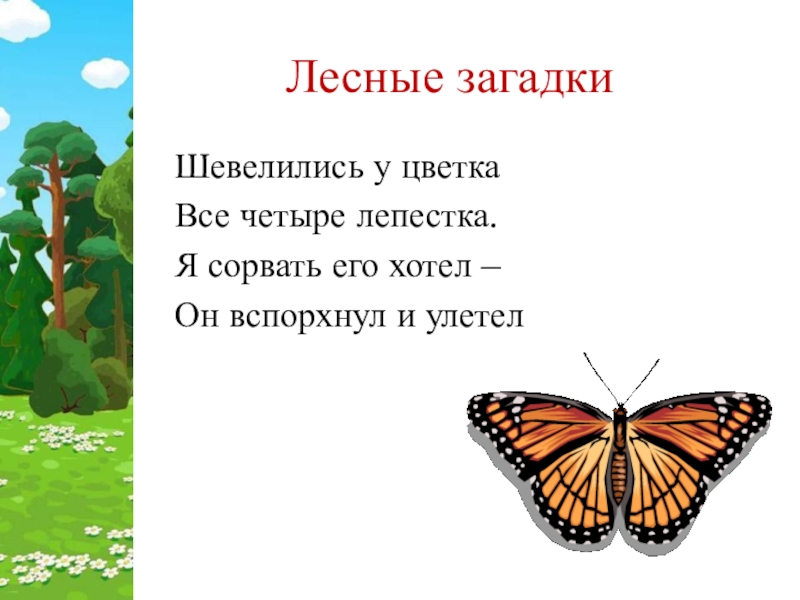 Лесные загадки

Шевелились у цветка
Все четыре лепестка.
Я сорвать его хотел –
Он вспорхнул и улетел